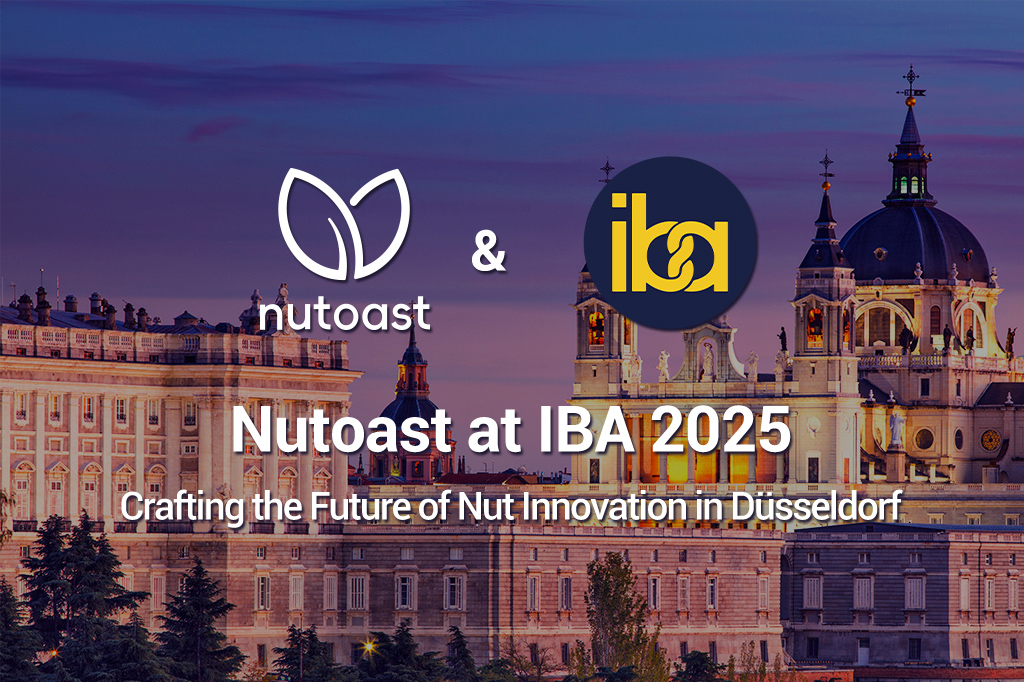 nutoast

&

iba

Nutoast at IBA 2025

Crafting the Future of Nut Innovation in Düsseldorf